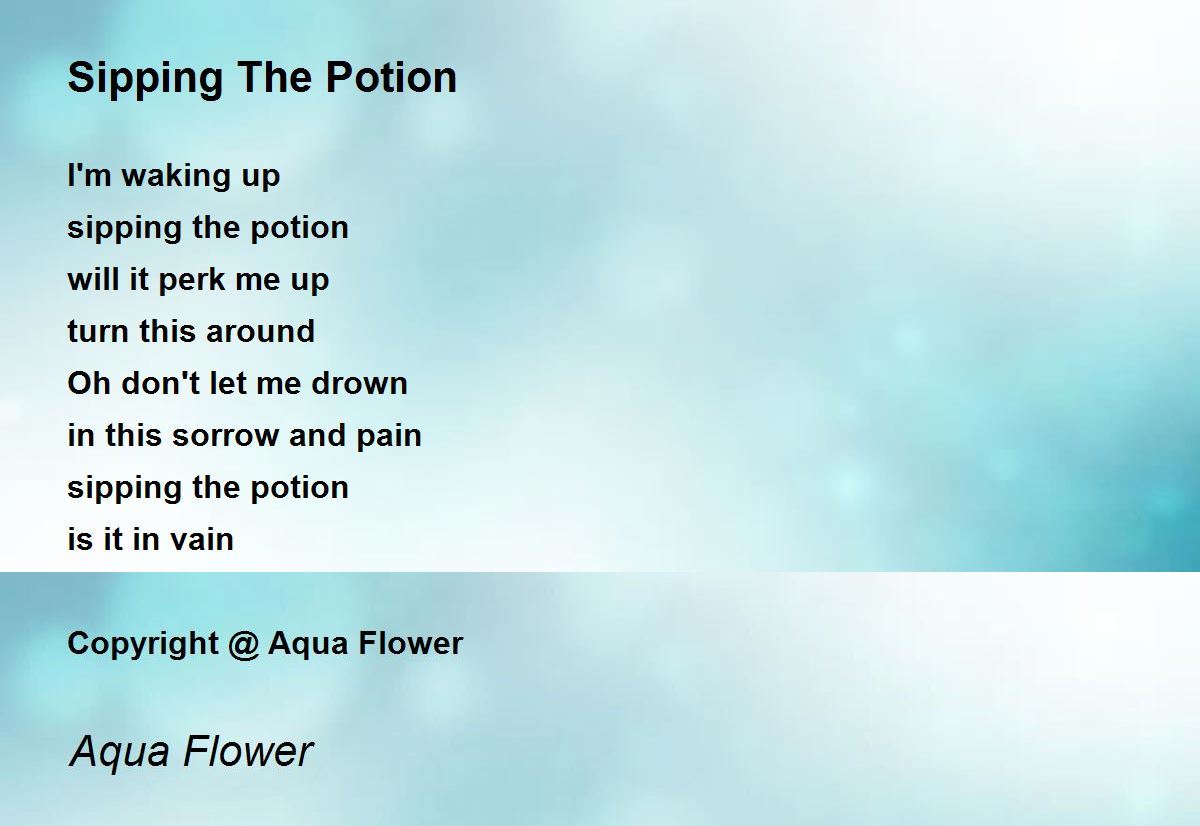 Sipping The Potion

I'm waking up
sipping the potion
will it perk me up
turn this around
Oh don't let me drown
in this sorrow and pain
sipping the potion
is it in vain

Copyright @ Aqua Flower

Aqua Flower